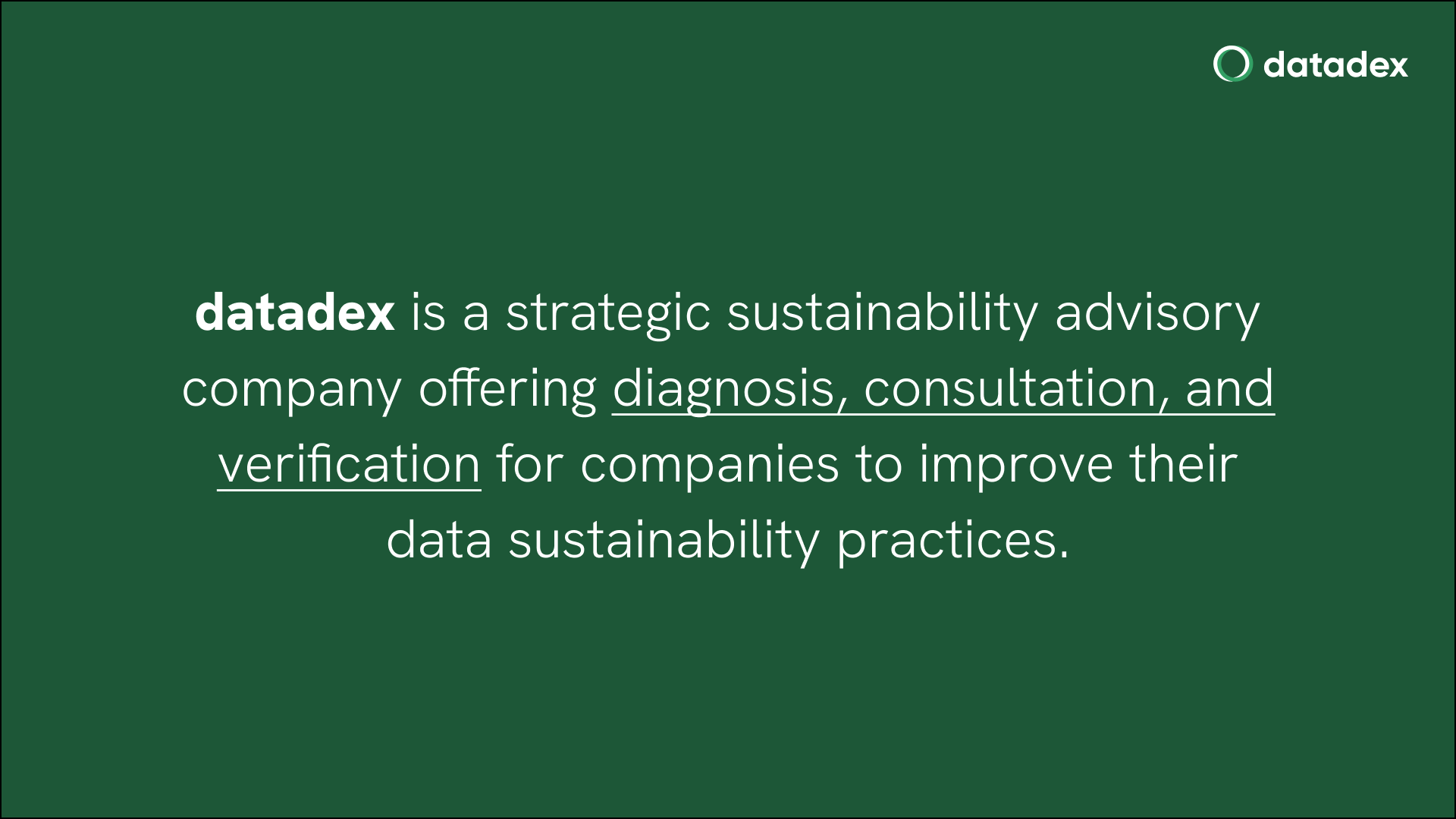 datadex

datadex is a strategic sustainability advisory company offering diagnosis, consultation, and verification for companies to improve their data sustainability practices.